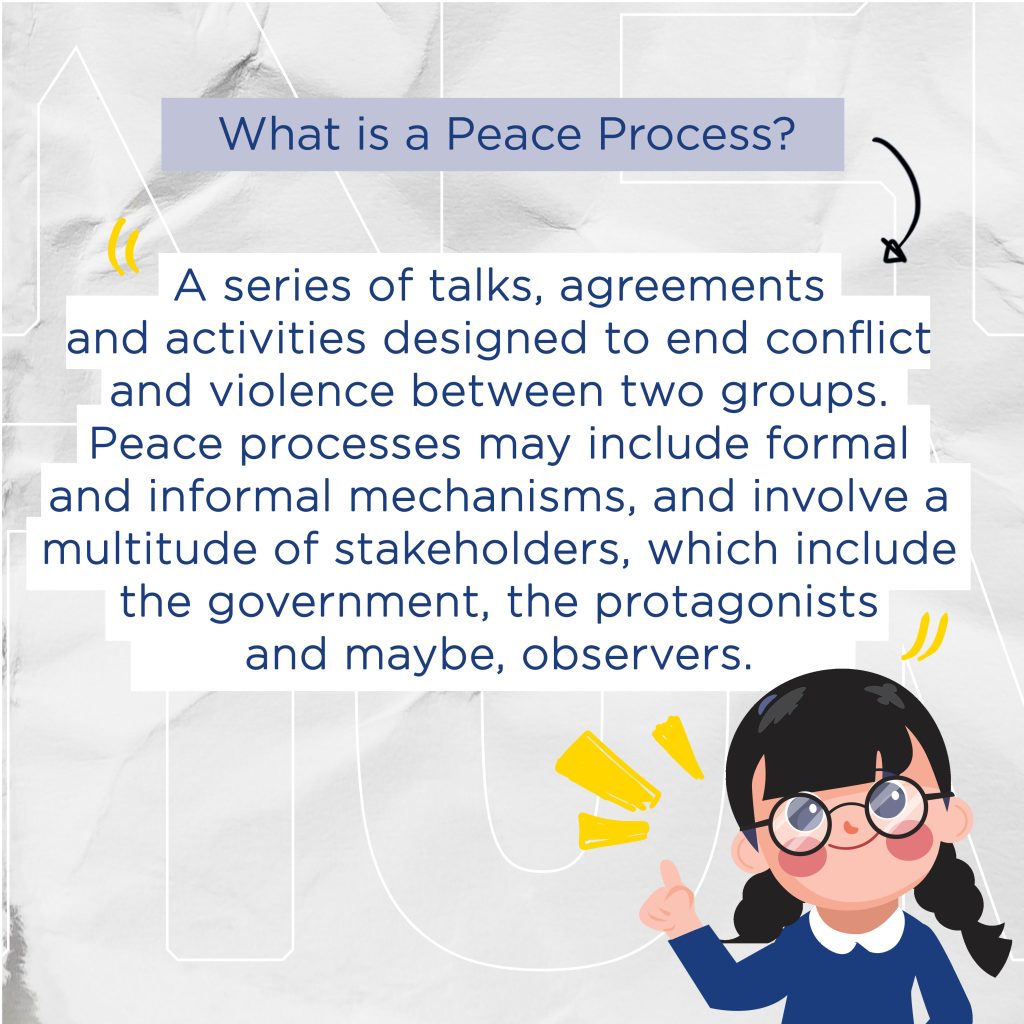 What is a Peace Process?

A series of talks, agreements and activities designed to end conflict and violence between two groups. Peace processes may include formal and informal mechanisms, and involve a multitude of stakeholders, which include the government, the protagonists and maybe, observers.